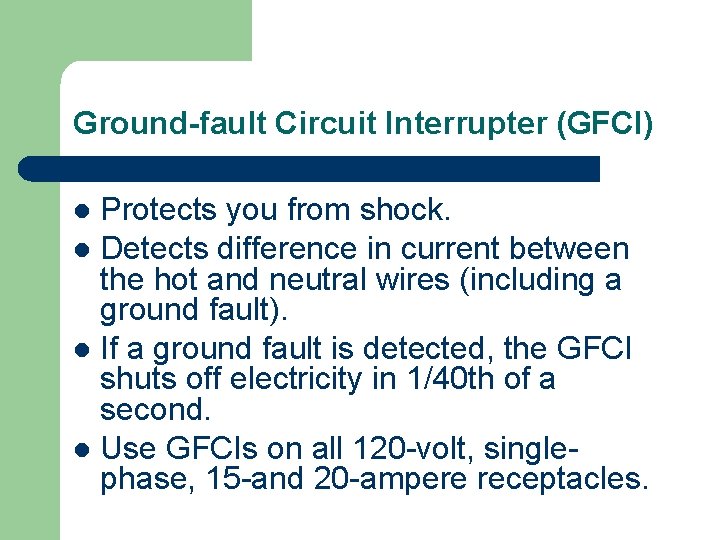 Ground-fault Circuit Interrupter (GFCI)

- Protects you from shock.
- Detects difference in current between the hot and neutral wires (including a ground fault).
- If a ground fault is detected, the GFCI shuts off electricity in 1/40th of a second.
- Use GFCIs on all 120-volt, single-phase, 15-and 20-ampere receptacles.